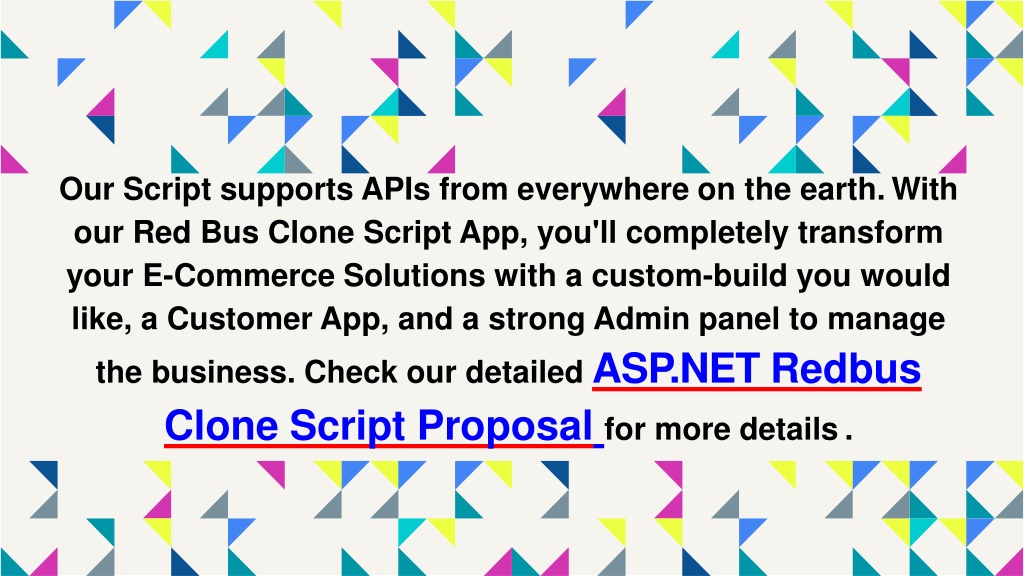 Our Script supports APIs from everywhere on the earth. With our Red Bus Clone Script App, you'll completely transform your E-Commerce Solutions with a custom-build you would like, a Customer App, and a strong Admin panel to manage the business. Check our detailed ASP.NET Redbus Clone Script Proposal for more details .